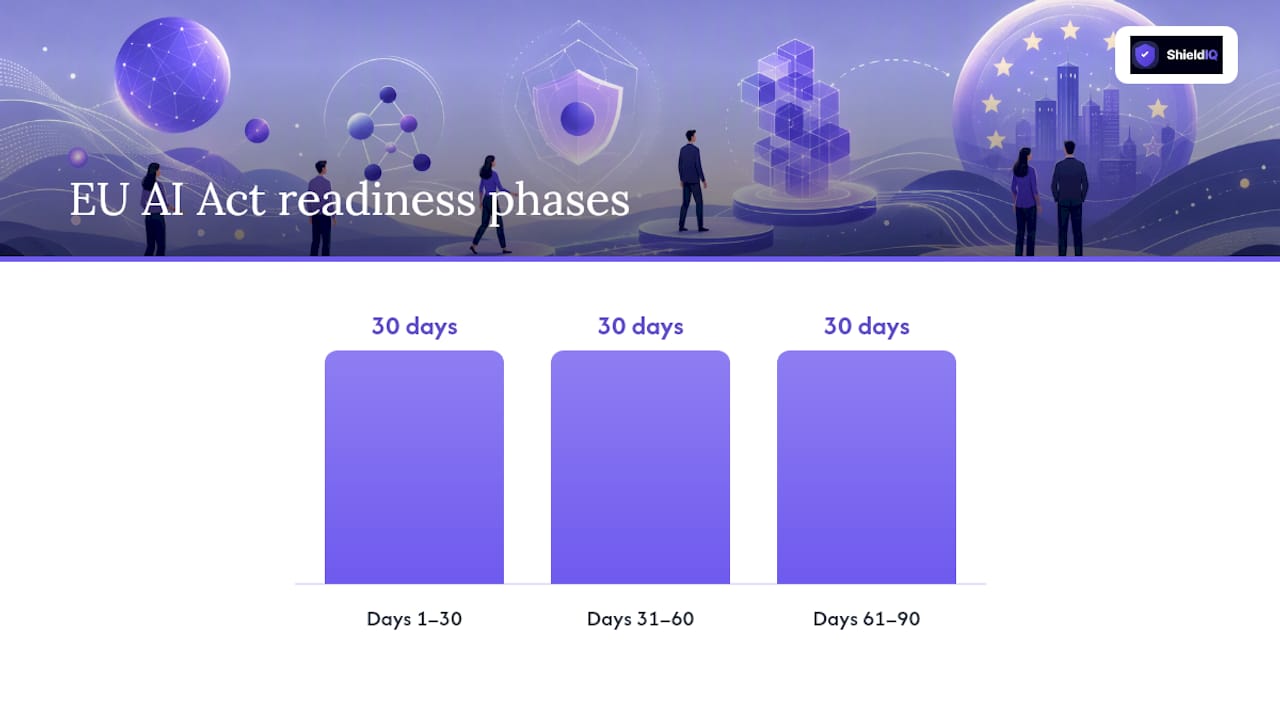 ShieldIQ

EU AI Act readiness phases

30 days
30 days
30 days

Days 1–30
Days 31–60
Days 61–90